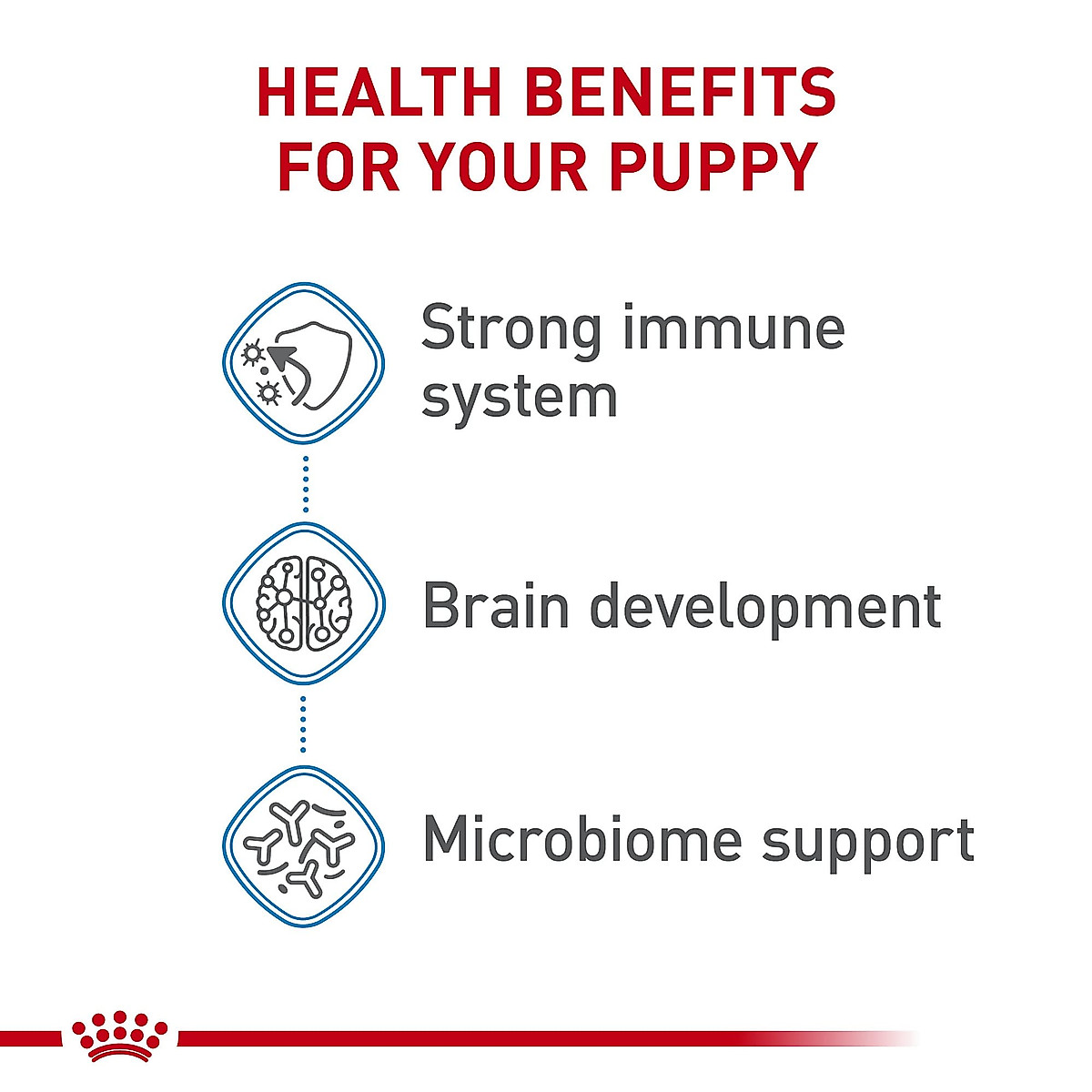 HEALTH BENEFITS FOR YOUR PUPPY

Strong immune system

Brain development

Microbiome support